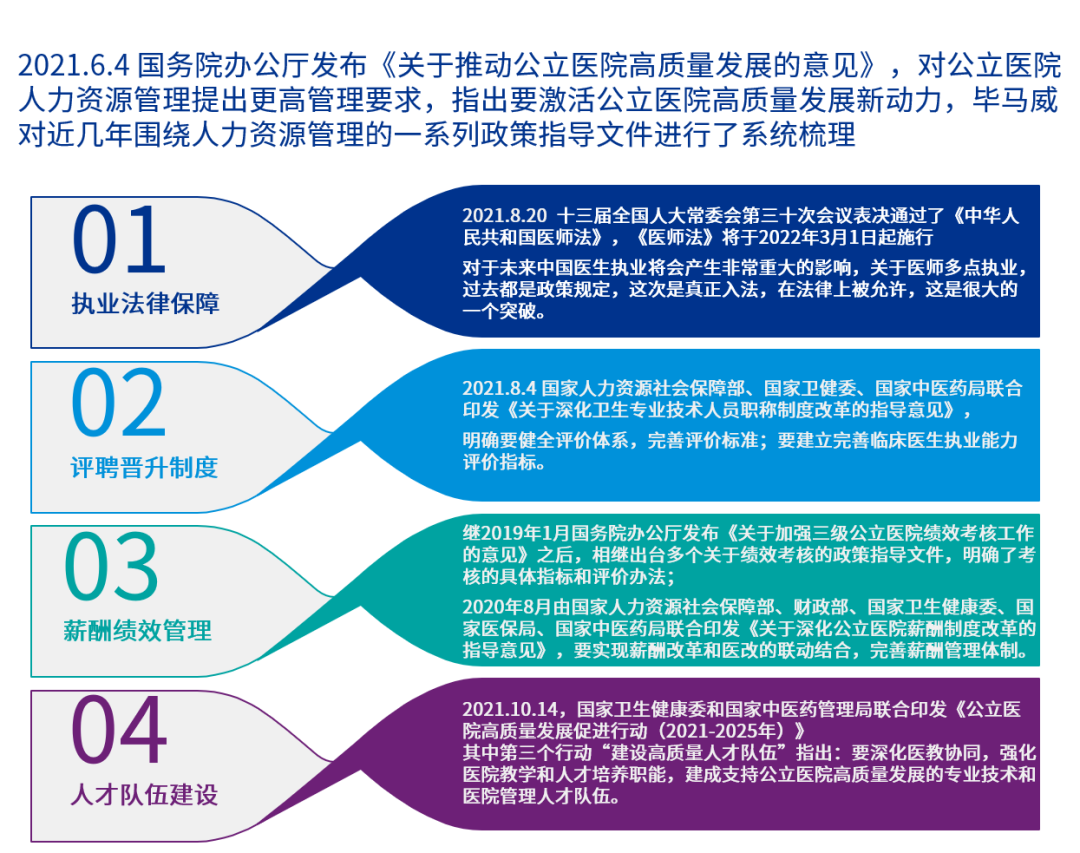 2021.6.4 国务院办公厅发布《关于推动公立医院高质量发展的意见》，对公立医院人力资源管理提出更高管理要求，指出要激活公立医院高质量发展新动力，毕马威对近几年围绕人力资源管理的一系列政策指导文件进行了系统梳理

01
执业法律保障

2021.8.20 十三届全国人大常委会第三十次会议表决通过了《中华人民共和国医师法》，《医师法》将于2022年3月1日起施行

对于未来中国医生执业将会产生非常重大的影响，关于医师多点执业，过去都是政策规定，这次是真正入法，在法律上被允许，这是很大的一个突破。

02
评聘晋升制度

2021.8.4 国家人力资源社会保障部、国家卫健委、国家中医药局联合印发《关于深化卫生专业技术人员职称制度改革的指导意见》，

明确要健全评价体系，完善评价标准；要建立完善临床医生执业能力评价指标。

03
薪酬绩效管理

继2019年1月国务院办公厅发布《关于加强三级公立医院绩效考核工作的意见》之后，相继出台多个关于绩效考核的政策指导文件，明确了考核的具体指标和评价办法；

2020年8月由国家人力资源社会保障部、财政部、国家卫生健康委、国家医保局、国家中医药局联合印发《关于深化公立医院薪酬制度改革的指导意见》，要实现薪酬改革和医改的联动结合，完善薪酬管理体制。

04
人才队伍建设

2021.10.14，国家卫生健康委和国家中医药管理局联合印发《公立医院高质量发展促进行动（2021-2025年）》
其中第三个行动“建设高质量人才队伍”指出：要深化医教协同，强化医院教学和人才培养职能，建成支持公立医院高质量发展的专业技术和医院管理人才队伍。